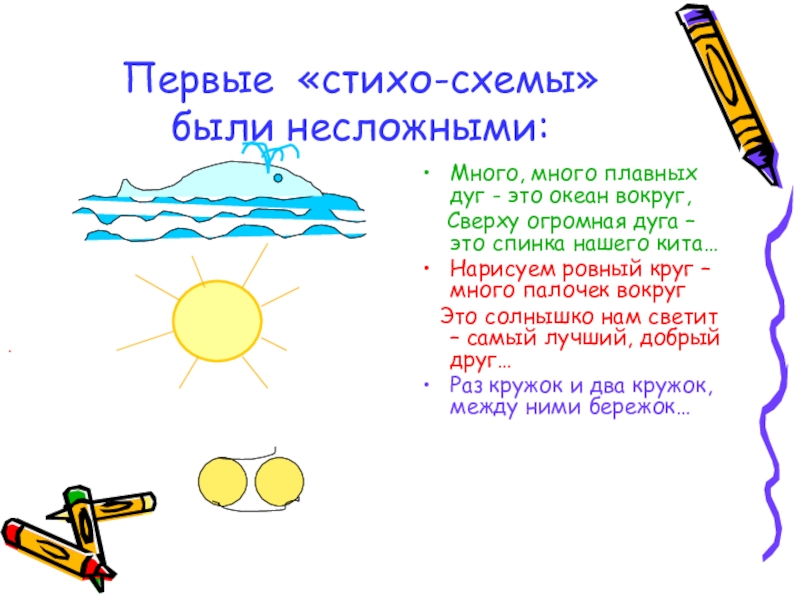 Первые «стихо-схемы» были несложными:

• Много, много плавных дуг - это океан вокруг,
Сверху огромная дуга – это спинка нашего кита…
• Нарисуем ровный круг – много палочек вокруг
Это солнышко нам светит – самый лучший, добрый друг…
• Раз кружок и два кружок, между ними бережок…